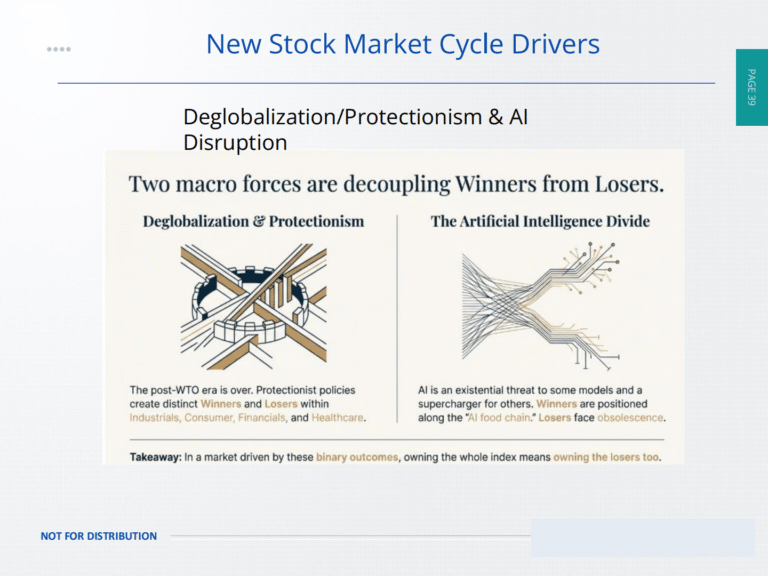 New Stock Market Cycle Drivers

PAGE 39

Deglobalization/Protectionism & AI Disruption

Two macro forces are decoupling Winners from Losers.

Deglobalization & Protectionism

The post-WTO era is over. Protectionist policies create distinct Winners and Losers within Industrials, Consumer, Financials, and Healthcare.

The Artificial Intelligence Divide

AI is an existential threat to some models and a supercharger for others. Winners are positioned along the "AI food chain." Losers face obsolescence.

Takeaway: In a market driven by these binary outcomes, owning the whole index means owning the losers too.

NOT FOR DISTRIBUTION